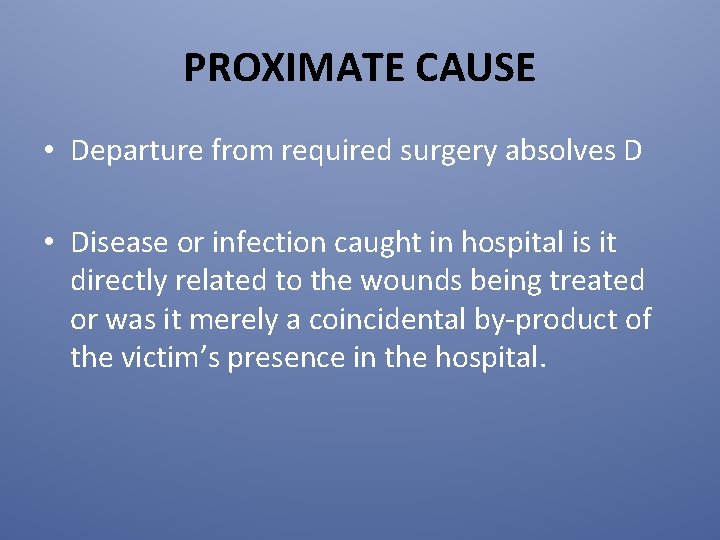 PROXIMATE CAUSE

• Departure from required surgery absolves D

• Disease or infection caught in hospital is it directly related to the wounds being treated or was it merely a coincidental by-product of the victim’s presence in the hospital.